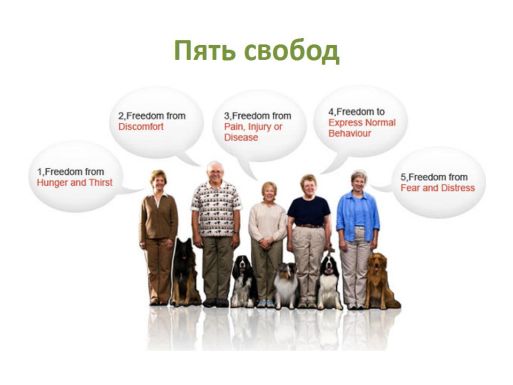 Пять свобод

1,Freedom from Hunger and Thirst

2,Freedom from Discomfort

3,Freedom from Pain, Injury or Disease

4,Freedom to Express Normal Behaviour

5,Freedom from Fear and Distress